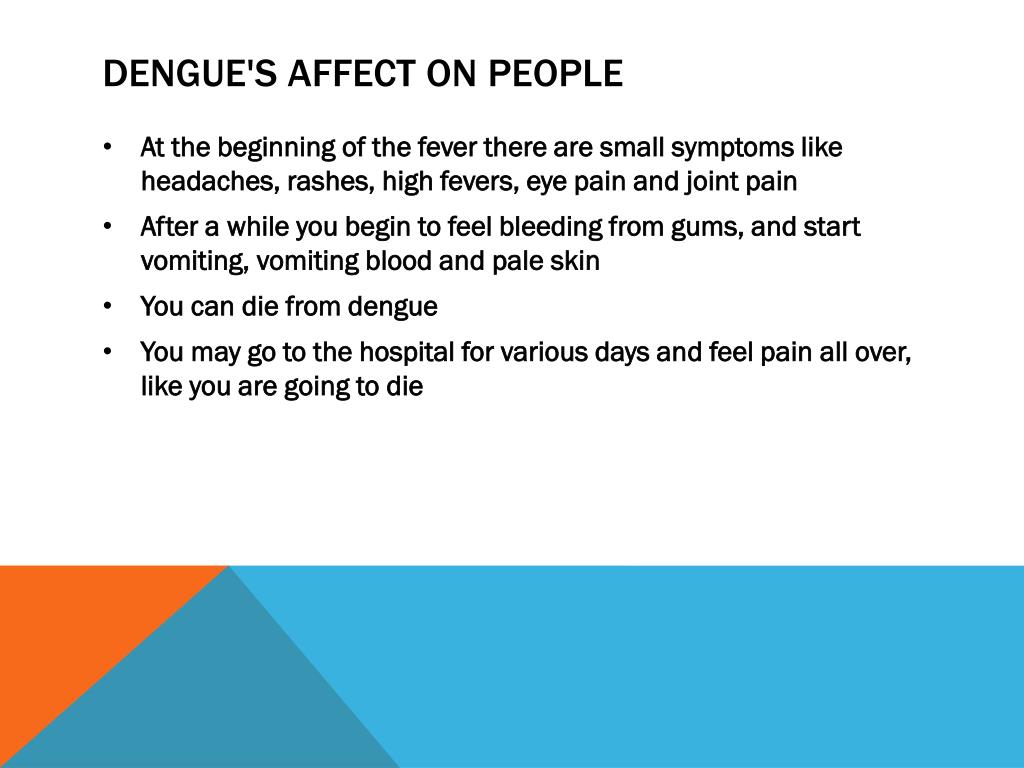 DENGUE'S AFFECT ON PEOPLE

• At the beginning of the fever there are small symptoms like headaches, rashes, high fevers, eye pain and joint pain

• After a while you begin to feel bleeding from gums, and start vomiting, vomiting blood and pale skin

• You can die from dengue

• You may go to the hospital for various days and feel pain all over, like you are going to die